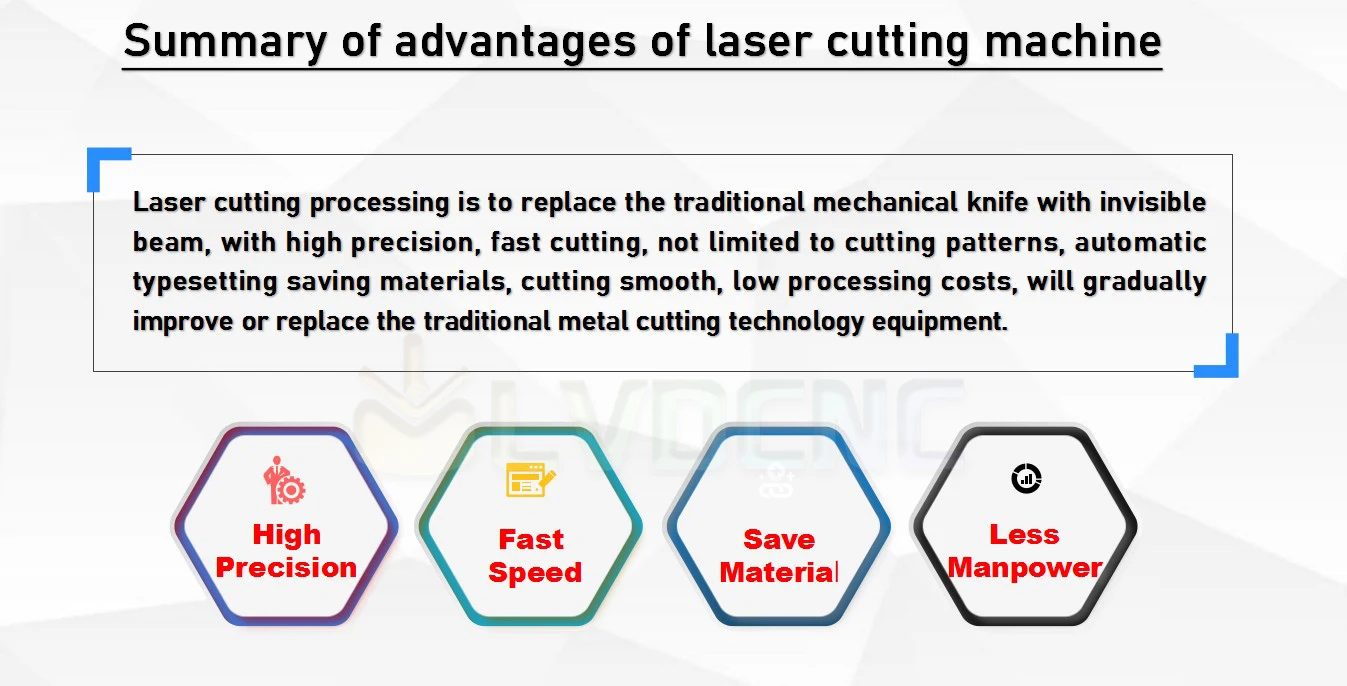 Summary of advantages of laser cutting machine

Laser cutting processing is to replace the traditional mechanical knife with invisible beam, with high precision, fast cutting, not limited to cutting patterns, automatic typesetting saving materials, cutting smooth, low processing costs, will gradually improve or replace the traditional metal cutting technology equipment.

LVDCNC

High Precision

Fast Speed

Save Material

Less Manpower